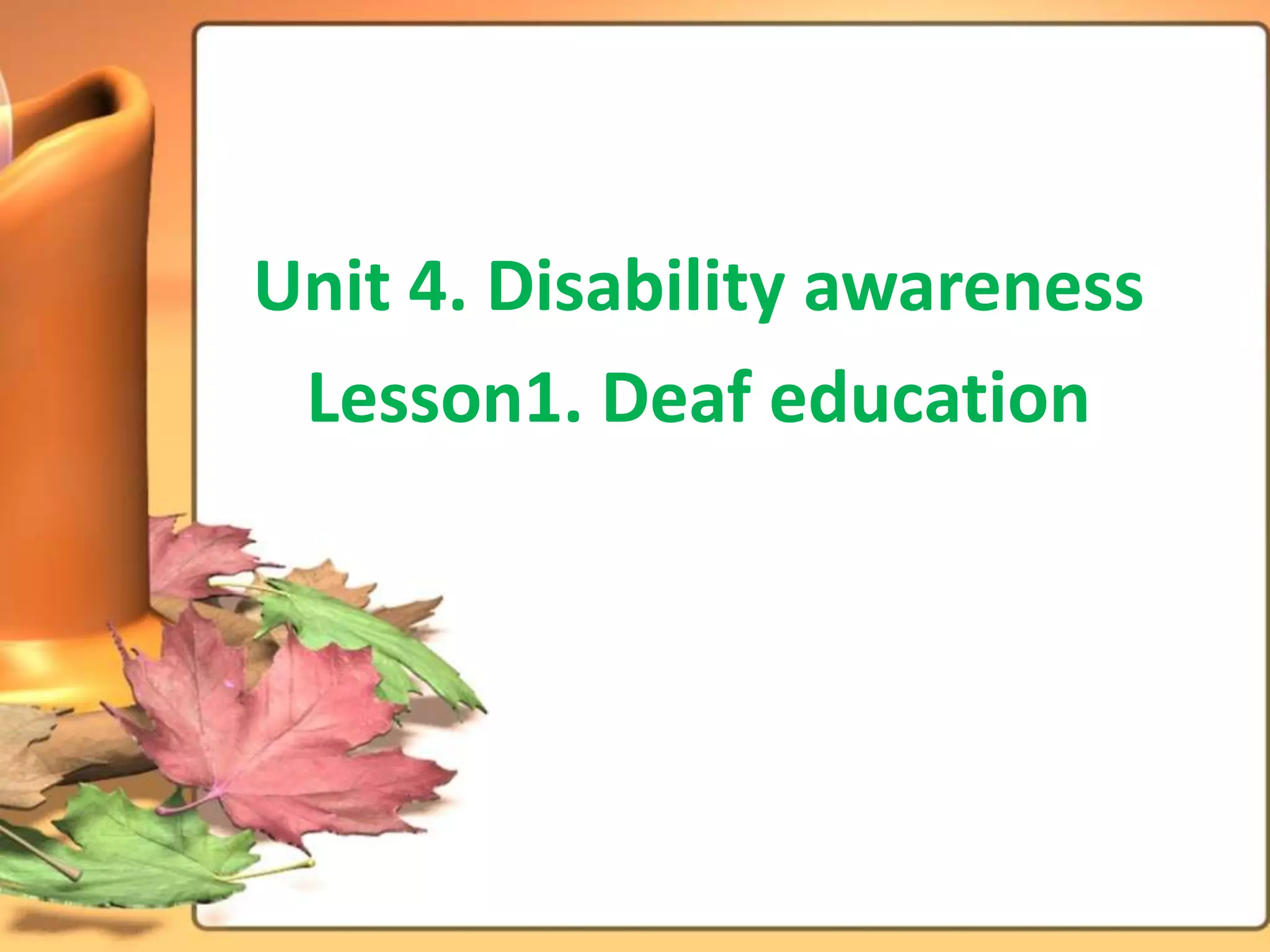 Unit 4. Disability awareness

Lesson1. Deaf education